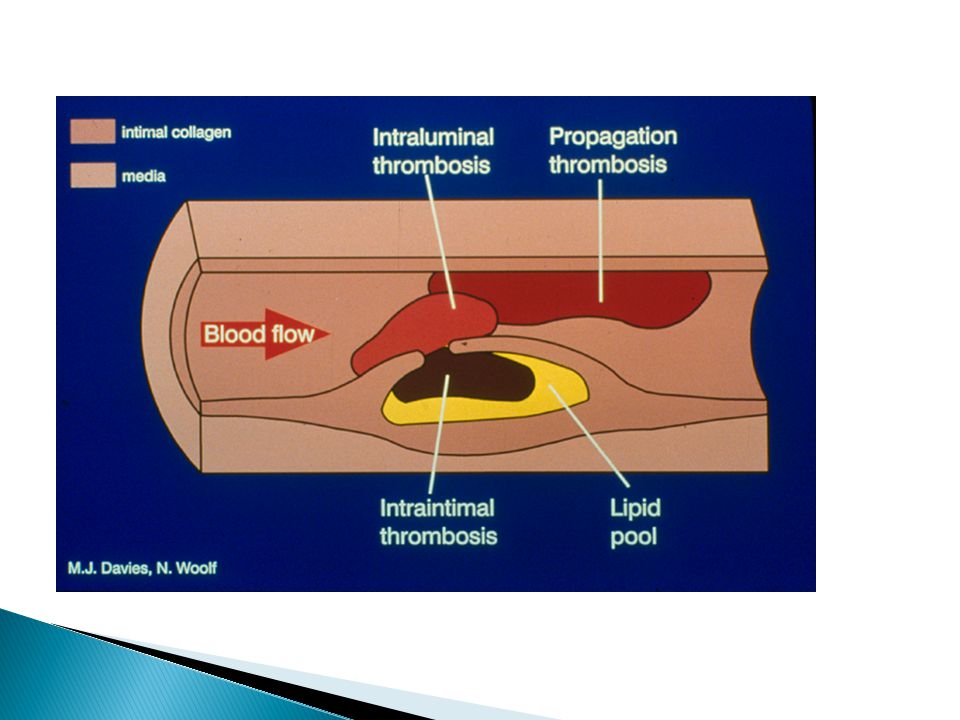 intimal collagen

media

Intraluminal thrombosis

Propagation thrombosis

Blood flow

Intraintimal thrombosis

Lipid pool

M.J. Davies, N. Woolf